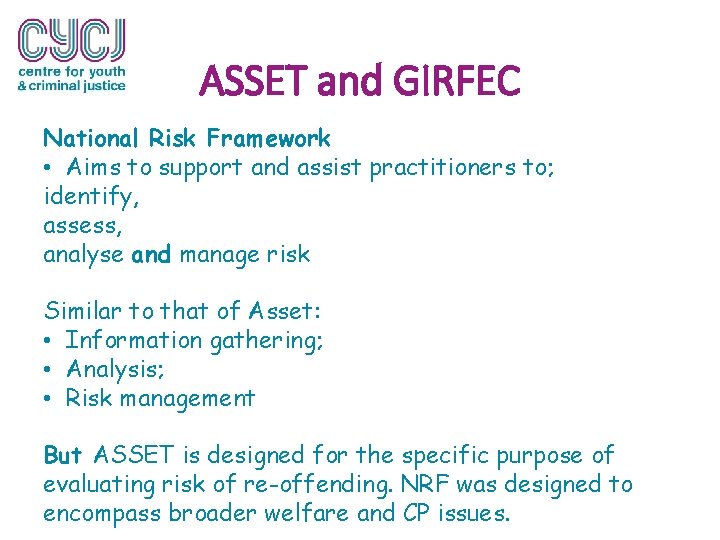 CYCJ
centre for youth
& criminal justice

ASSET and GIRFEC

National Risk Framework
• Aims to support and assist practitioners to;
identify,
assess,
analyse and manage risk

Similar to that of Asset:
• Information gathering;
• Analysis;
• Risk management

But ASSET is designed for the specific purpose of evaluating risk of re-offending. NRF was designed to encompass broader welfare and CP issues.